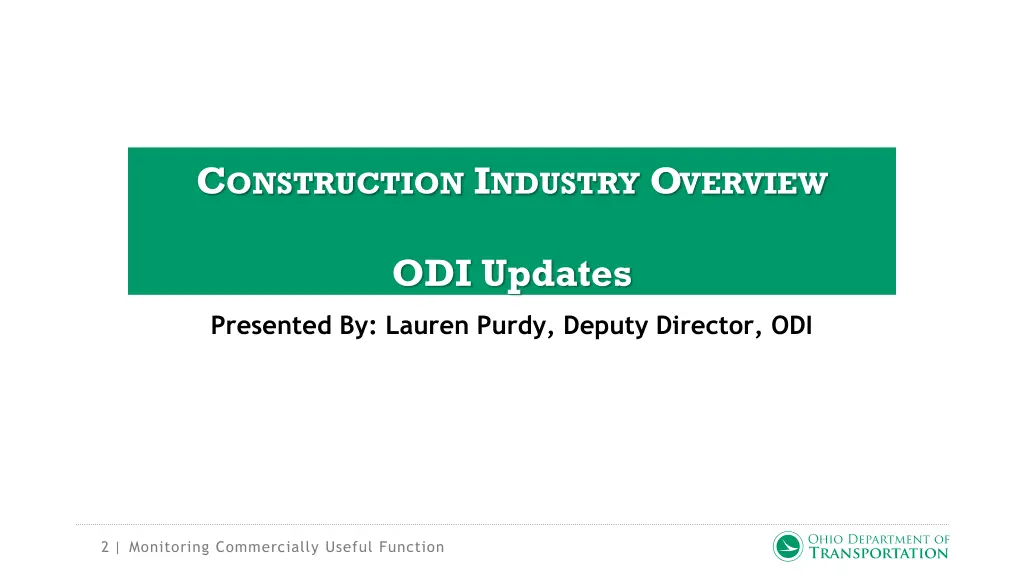 CONSTRUCTION INDUSTRY OVERVIEW

ODI Updates

Presented By: Lauren Purdy, Deputy Director, ODI

2 | Monitoring Commercially Useful Function

OHIO DEPARTMENT OF TRANSPORTATION